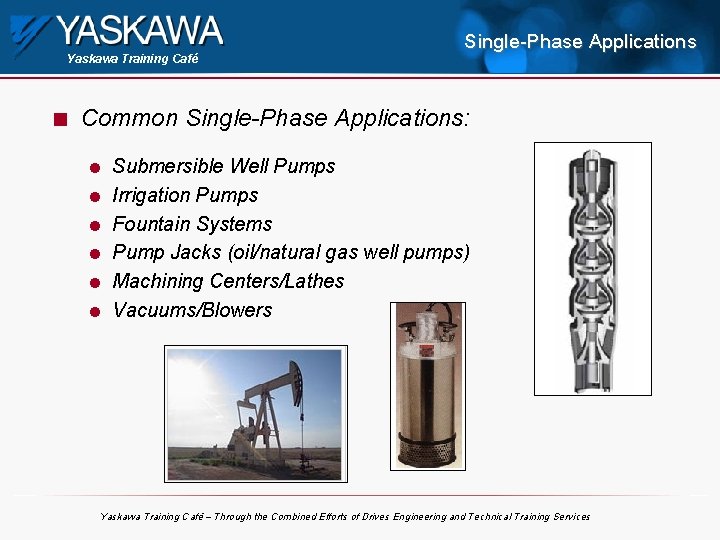 YASKAWA
Yaskawa Training Café

Single-Phase Applications

Common Single-Phase Applications:

Submersible Well Pumps
Irrigation Pumps
Fountain Systems
Pump Jacks (oil/natural gas well pumps)
Machining Centers/Lathes
Vacuums/Blowers

Yaskawa Training Café – Through the Combined Efforts of Drives Engineering and Technical Training Services